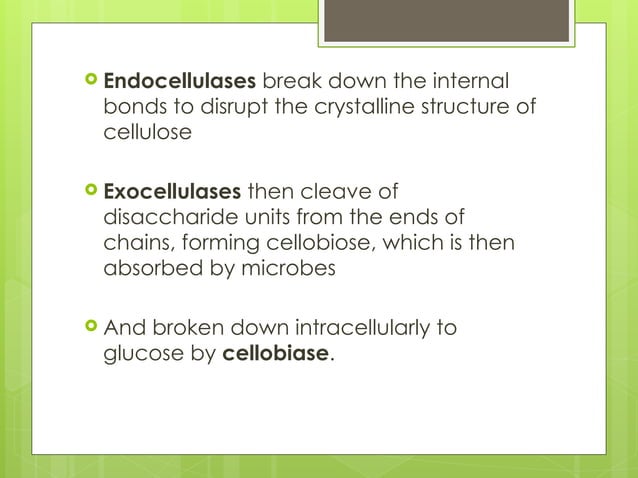 Endocellulases break down the internal bonds to disrupt the crystalline structure of cellulose

Exocellulases then cleave of disaccharide units from the ends of chains, forming cellobiose, which is then absorbed by microbes

And broken down intracellularly to glucose by cellobiase.